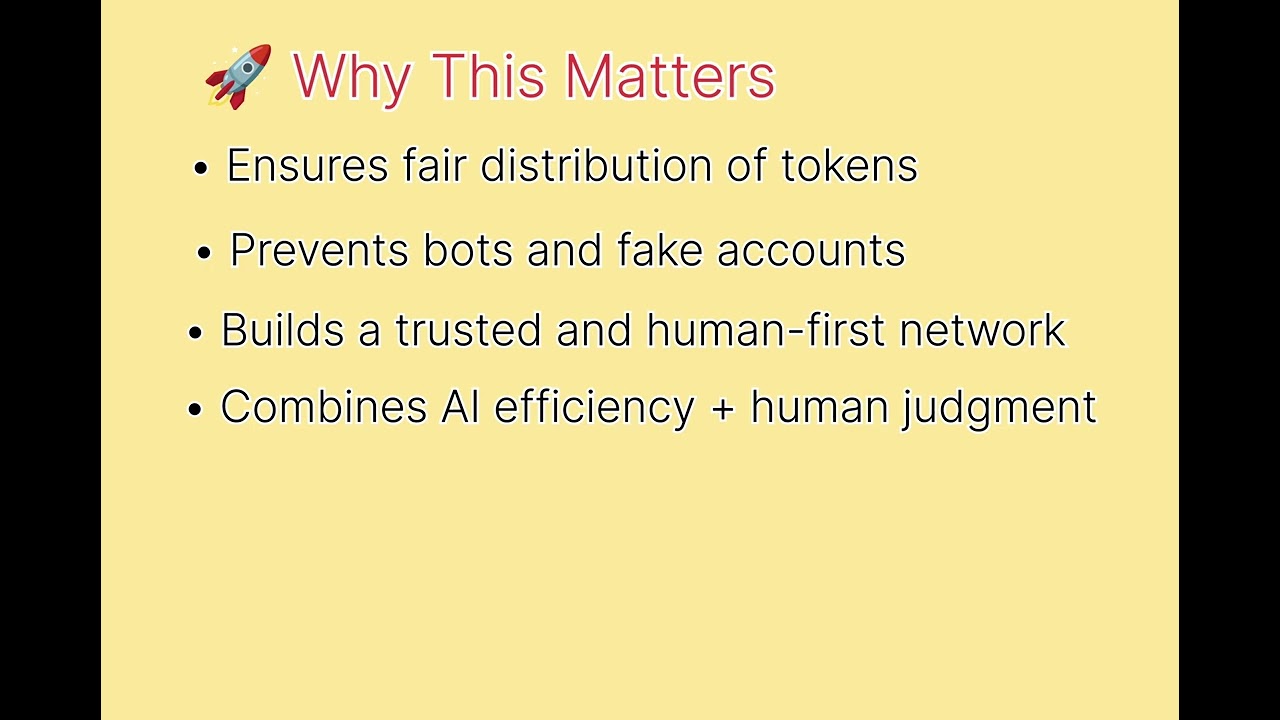 🚀 Why This Matters

• Ensures fair distribution of tokens

• Prevents bots and fake accounts

• Builds a trusted and human-first network

• Combines AI efficiency + human judgment